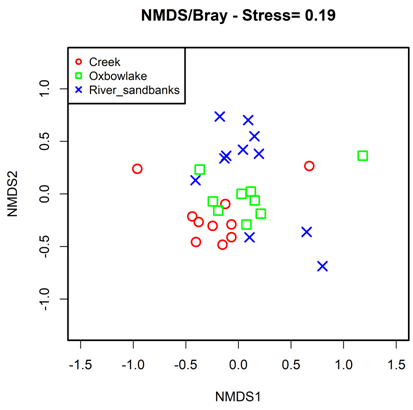 NMDS/Bray - Stress= 0.19

Creek
Oxbowlake
River_sandbanks

NMDS2

1.0
0.5
0.0
-0.5
-1.0

-1.5
-1.0
-0.5
0.0
0.5
1.0
1.5

NMDS1